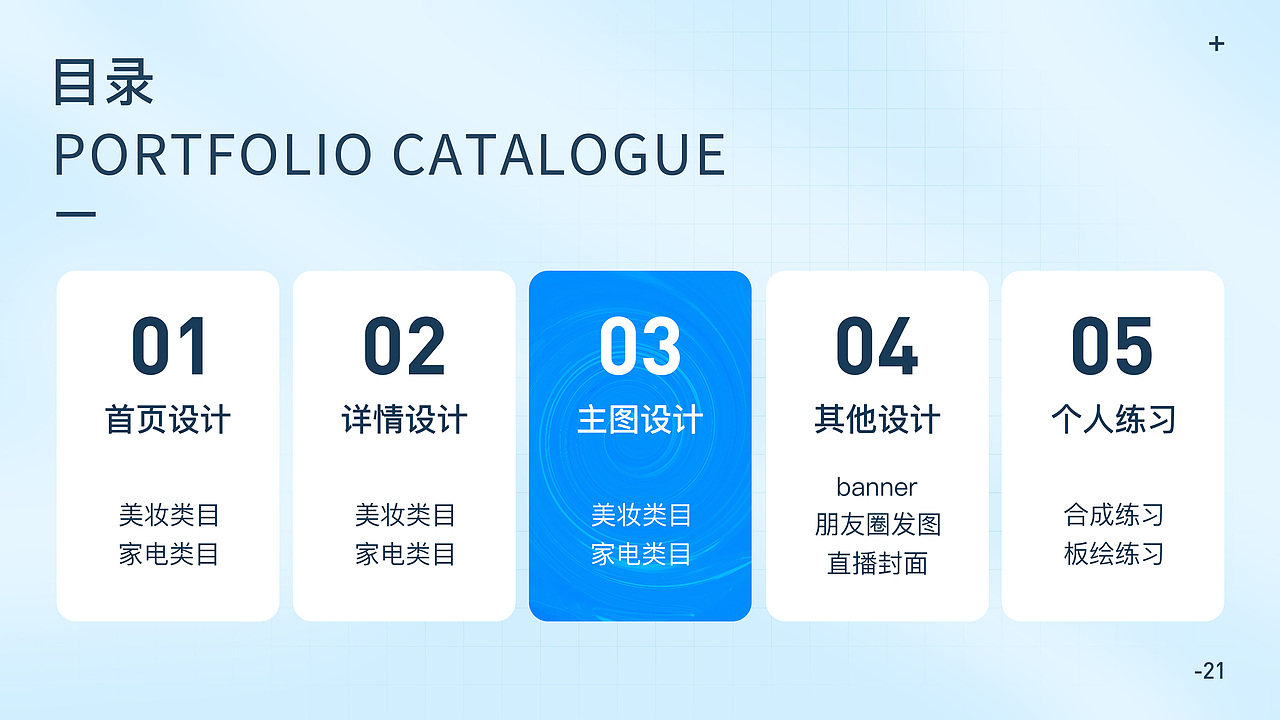 +

目录
PORTFOLIO CATALOGUE

01
首页设计
美妆类目
家电类目

02
详情设计
美妆类目
家电类目

03
主图设计
美妆类目
家电类目

04
其他设计
banner
朋友圈发图
直播封面

05
个人练习
合成练习
板绘练习

-21